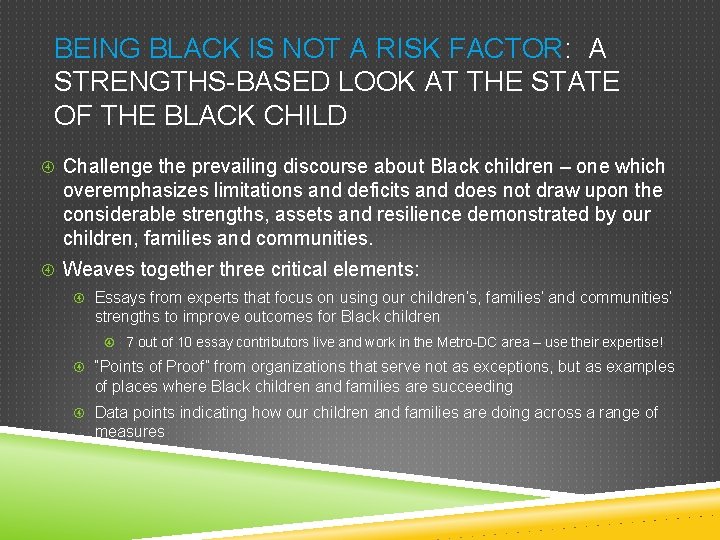 BEING BLACK IS NOT A RISK FACTOR: A STRENGTHS-BASED LOOK AT THE STATE OF THE BLACK CHILD

Challenge the prevailing discourse about Black children – one which overemphasizes limitations and deficits and does not draw upon the considerable strengths, assets and resilience demonstrated by our children, families and communities.

Weaves together three critical elements:

Essays from experts that focus on using our children's, families' and communities' strengths to improve outcomes for Black children

7 out of 10 essay contributors live and work in the Metro-DC area – use their expertise!

"Points of Proof" from organizations that serve not as exceptions, but as examples of places where Black children and families are succeeding

Data points indicating how our children and families are doing across a range of measures